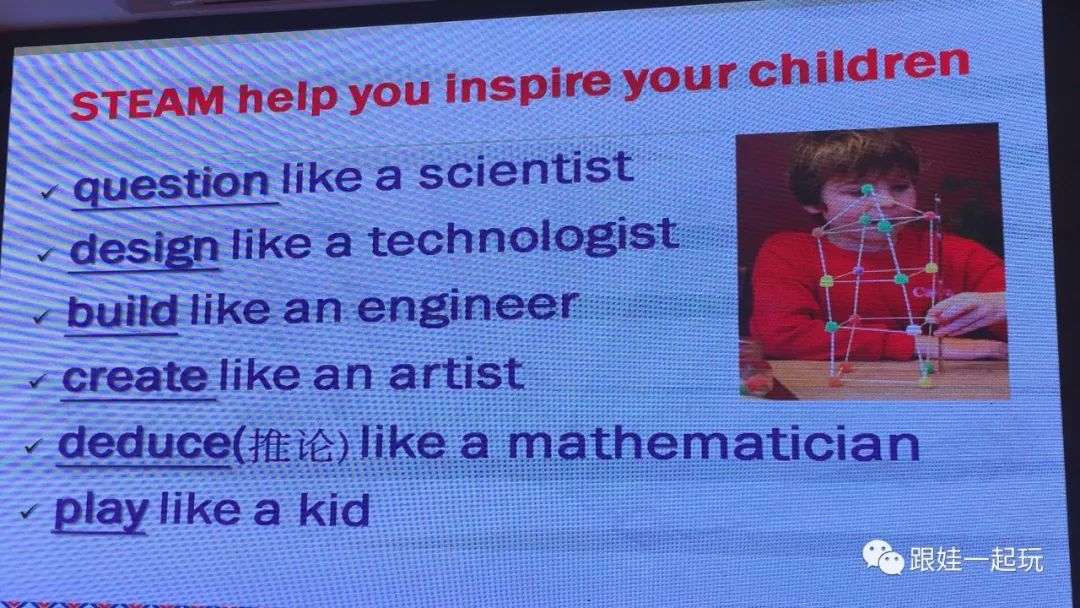 STEAM help you inspire your children

✓ question like a scientist
✓ design like a technologist
✓ build like an engineer
✓ create like an artist
✓ deduce(推论) like a mathematician
✓ play like a kid

跟娃一起玩